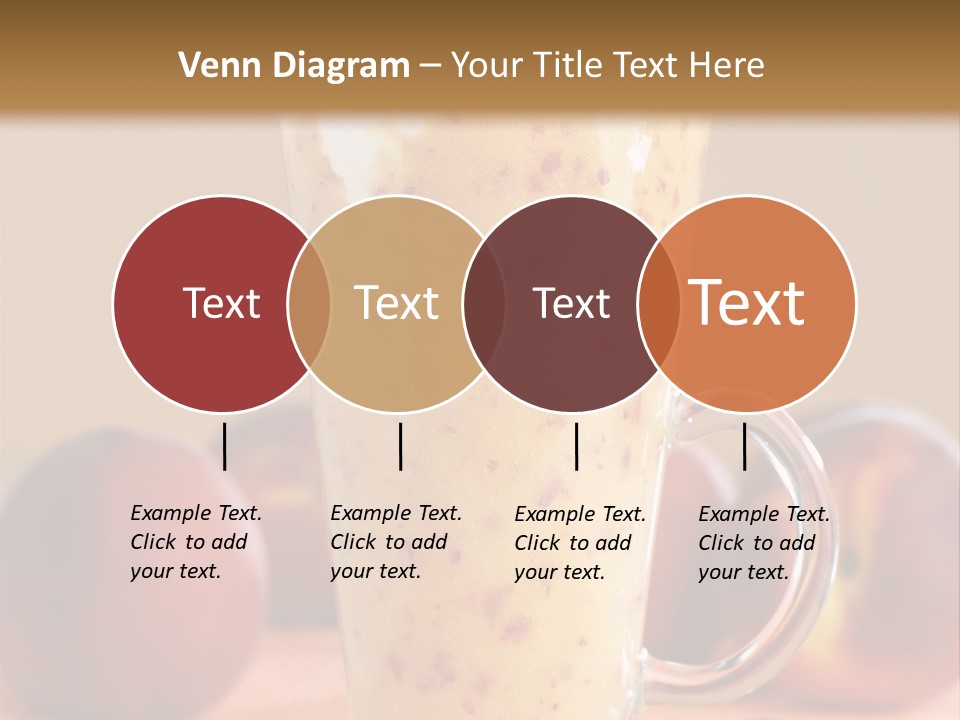 Venn Diagram – Your Title Text Here

Text

Text

Text

Text

Example Text. Click to add your text.

Example Text. Click to add your text.

Example Text. Click to add your text.

Example Text. Click to add your text.